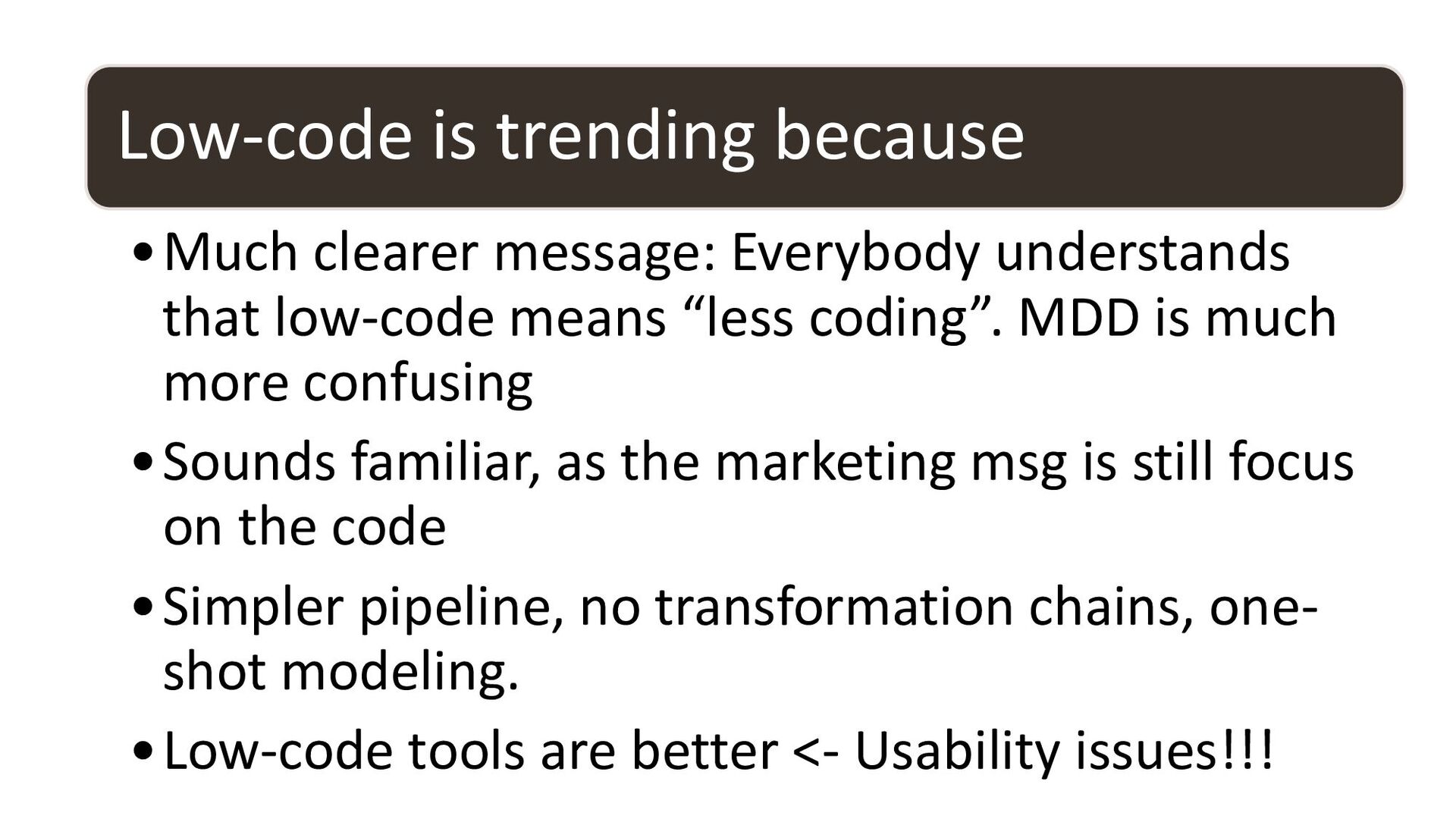 Low-code is trending because

• Much clearer message: Everybody understands that low-code means “less coding”. MDD is much more confusing

• Sounds familiar, as the marketing msg is still focus on the code

• Simpler pipeline, no transformation chains, one-shot modeling.

• Low-code tools are better <- Usability issues!!!